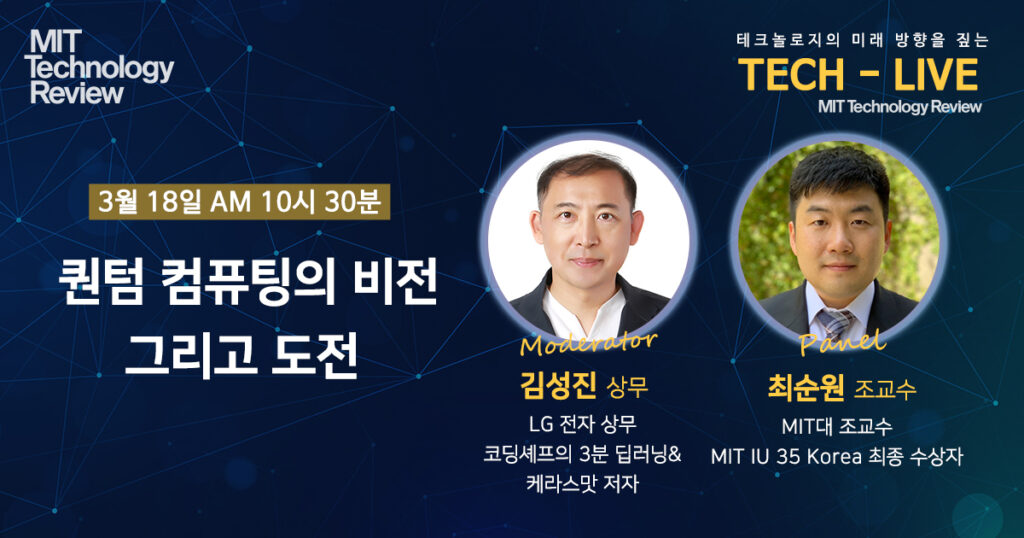 MIT Technology Review

테크놀로지의 미래 방향을 짚는
TECH - LIVE
MIT Technology Review

3월 18일 AM 10시 30분

퀀텀 컴퓨팅의 비전
그리고 도전

Moderator
김성진 상무
LG 전자 상무
코딩셰프의 3분 딥러닝&
케라스맛 저자

Panel
최순원 조교수
MIT대 조교수
MIT IU 35 Korea 최종 수상자